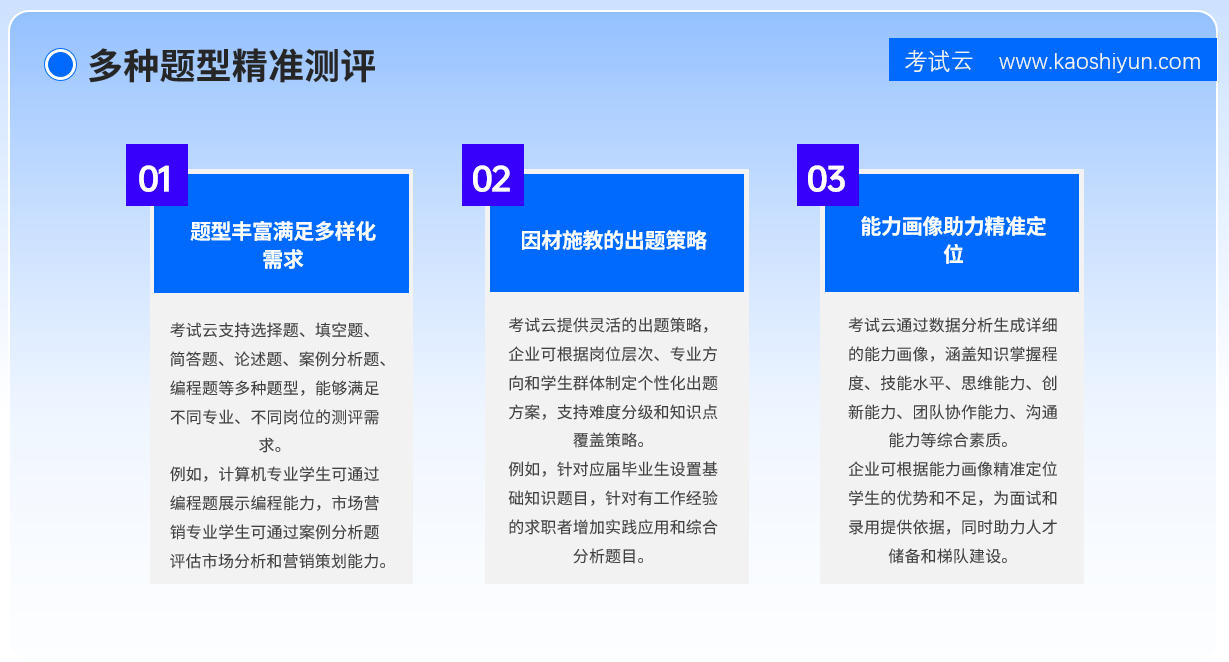 多种题型精准测评

考试云 www.kaoshiyun.com

01

题型丰富满足多样化需求

考试云支持选择题、填空题、简答题、论述题、案例分析题、编程题等多种题型，能够满足不同专业、不同岗位的测评需求。

例如，计算机专业学生可通过编程题展示编程能力，市场营销专业学生可通过案例分析题评估市场分析和营销策划能力。

02

因材施教的出题策略

考试云提供灵活的出题策略，企业可根据岗位层次、专业方向和学生群体制定个性化出题方案，支持难度分级和知识点覆盖策略。

例如，针对应届毕业生设置基础知识题目，针对有工作经验的求职者增加实践应用和综合分析题目。

03

能力画像助力精准定位

考试云通过数据分析生成详细的能力画像，涵盖知识掌握程度、技能水平、思维能力、创新能力、团队协作能力、沟通能力等综合素质。

企业可根据能力画像精准定位学生的优势和不足，为面试和录用提供依据，同时助力人才储备和梯队建设。